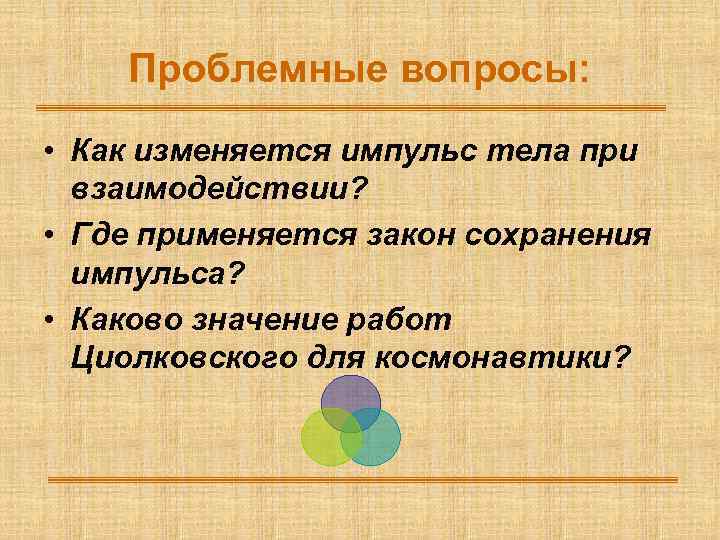 Проблемные вопросы:

• Как изменяется импульс тела при взаимодействии?
• Где применяется закон сохранения импульса?
• Каково значение работ Циолковского для космонавтики?